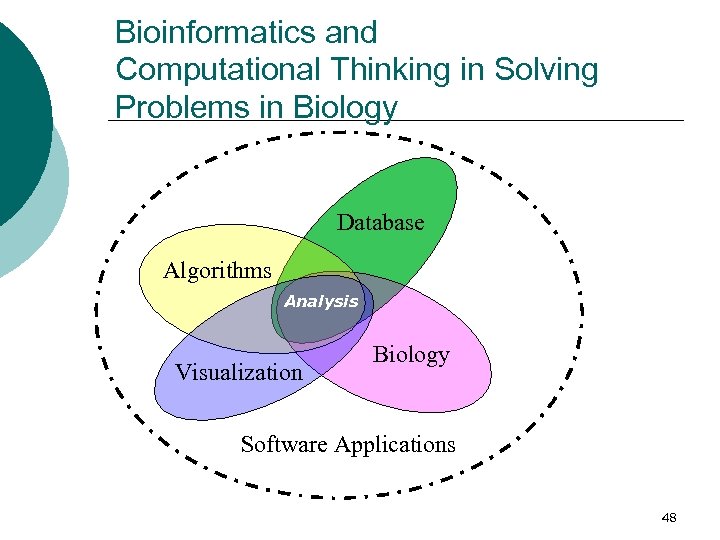 Bioinformatics and Computational Thinking in Solving Problems in Biology

Database

Algorithms

Analysis

Biology

Visualization

Software Applications

48